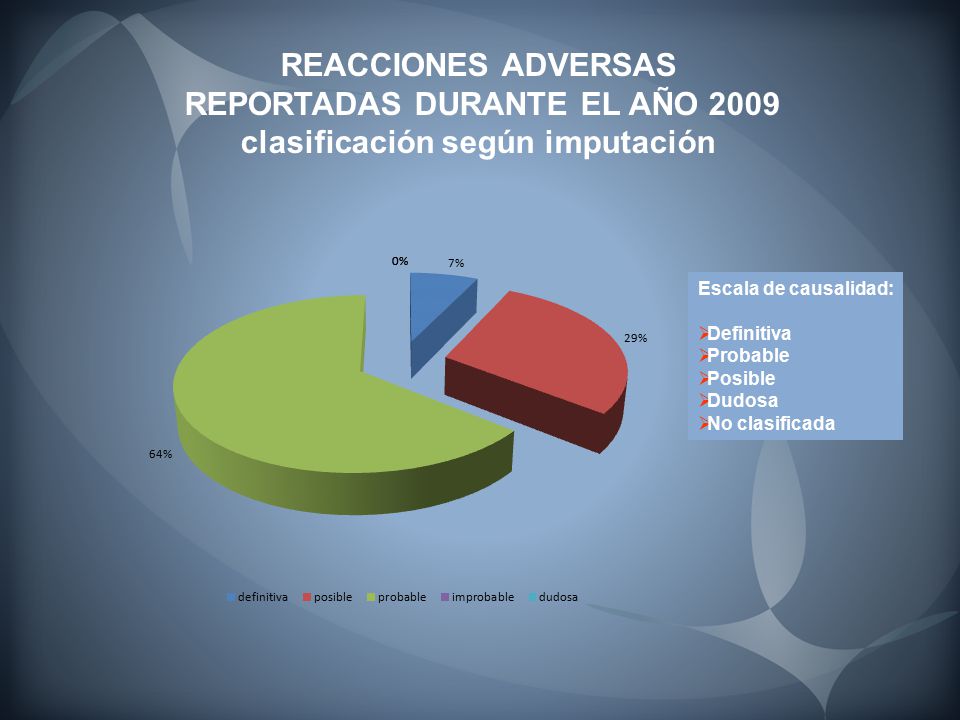 REACCIONES ADVERSAS
REPORTADAS DURANTE EL AÑO 2009
clasificación según imputación

0%
7%
29%
64%

Escala de causalidad:

Definitiva
Probable
Posible
Dudosa
No clasificada

definitiva posible probable improbable dudosa